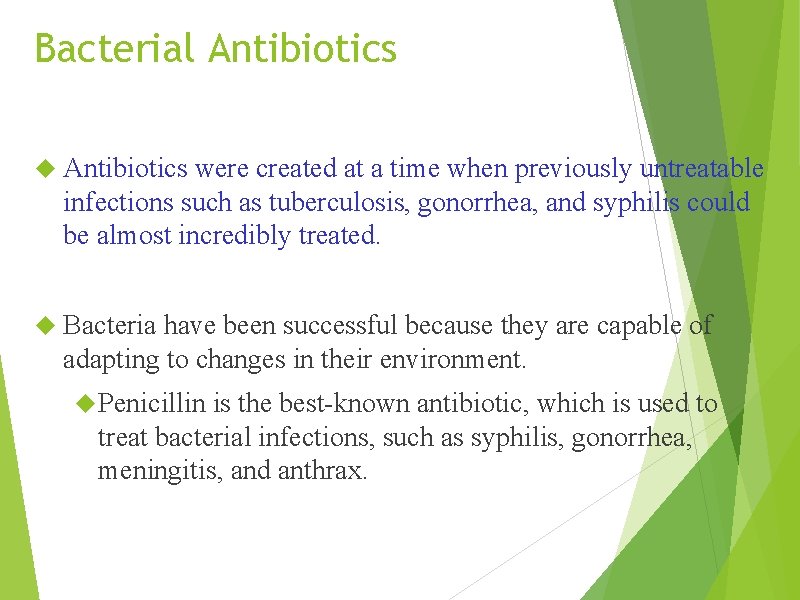 Bacterial Antibiotics

Antibiotics were created at a time when previously untreatable infections such as tuberculosis, gonorrhea, and syphilis could be almost incredibly treated.

Bacteria have been successful because they are capable of adapting to changes in their environment.

Penicillin is the best-known antibiotic, which is used to treat bacterial infections, such as syphilis, gonorrhea, meningitis, and anthrax.